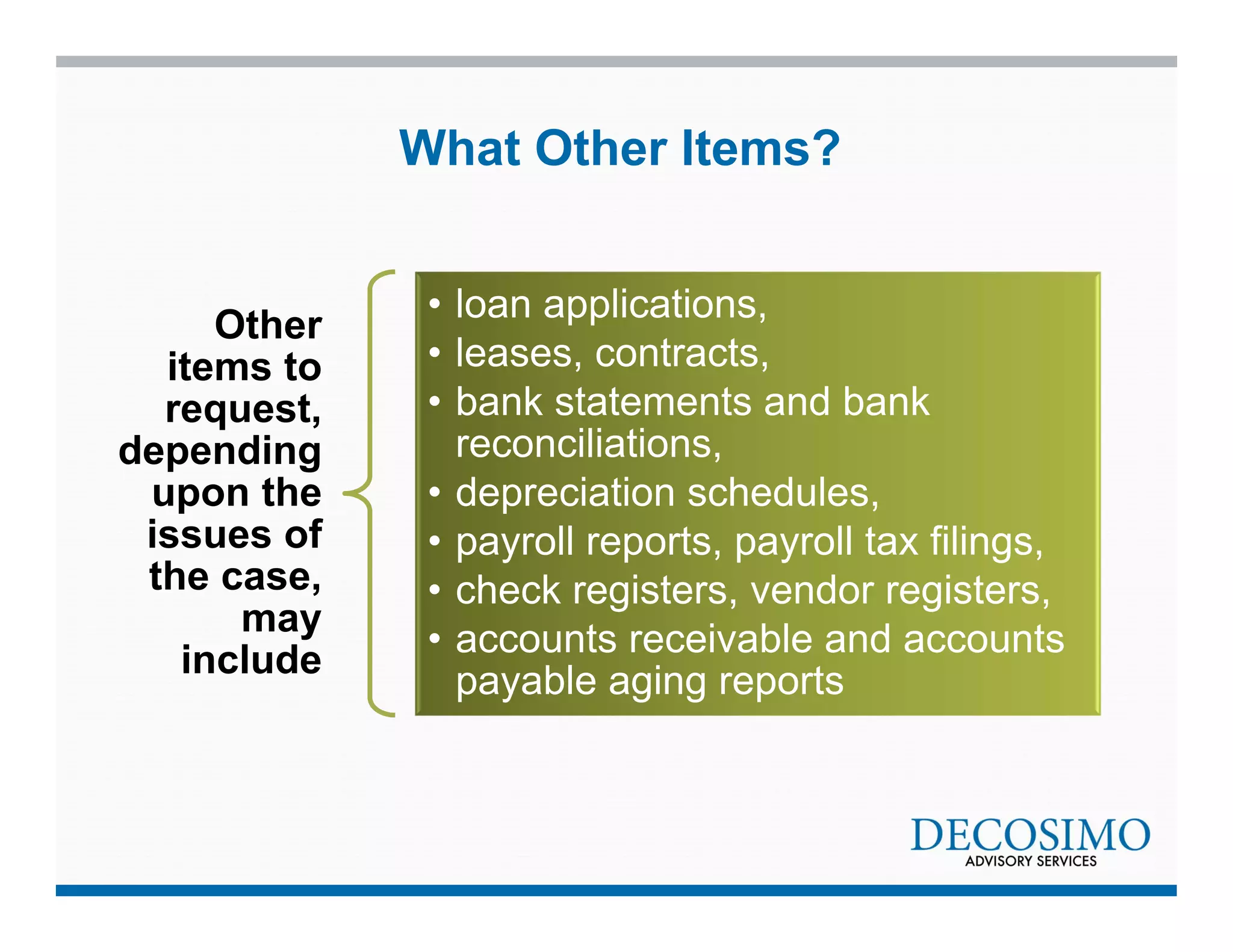 What Other Items?

Other items to request, depending upon the issues of the case, may include

• loan applications,
• leases, contracts,
• bank statements and bank reconciliations,
• depreciation schedules,
• payroll reports, payroll tax filings,
• check registers, vendor registers,
• accounts receivable and accounts payable aging reports

DECOSIMO
ADVISORY SERVICES